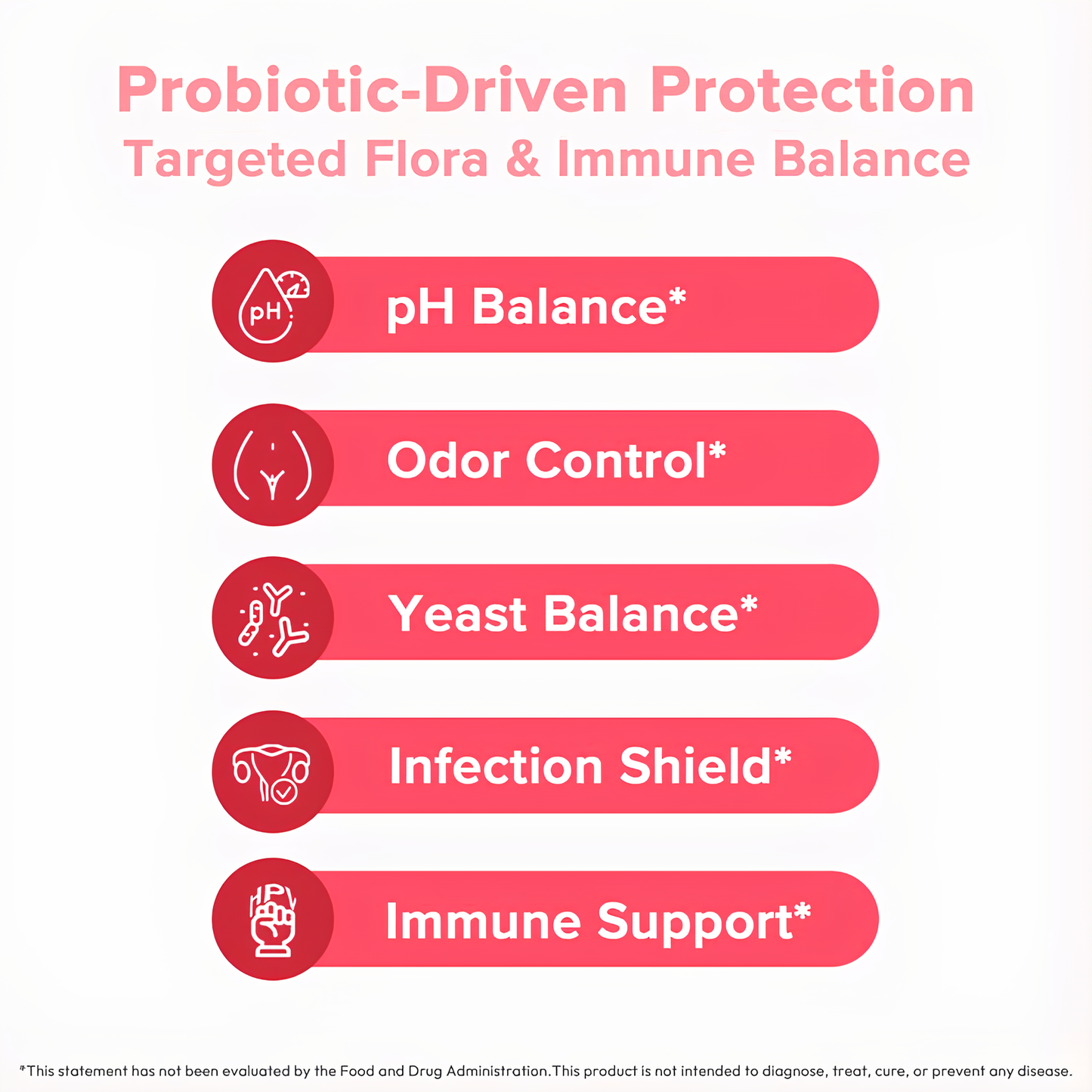 Probiotic-Driven Protection
Targeted Flora & Immune Balance

pH

pH Balance*

Odor Control*

Yeast Balance*

Infection Shield*

HPV

Immune Support*

*This statement has not been evaluated by the Food and Drug Administration.This product is not intended to diagnose, treat, cure, or prevent any disease.